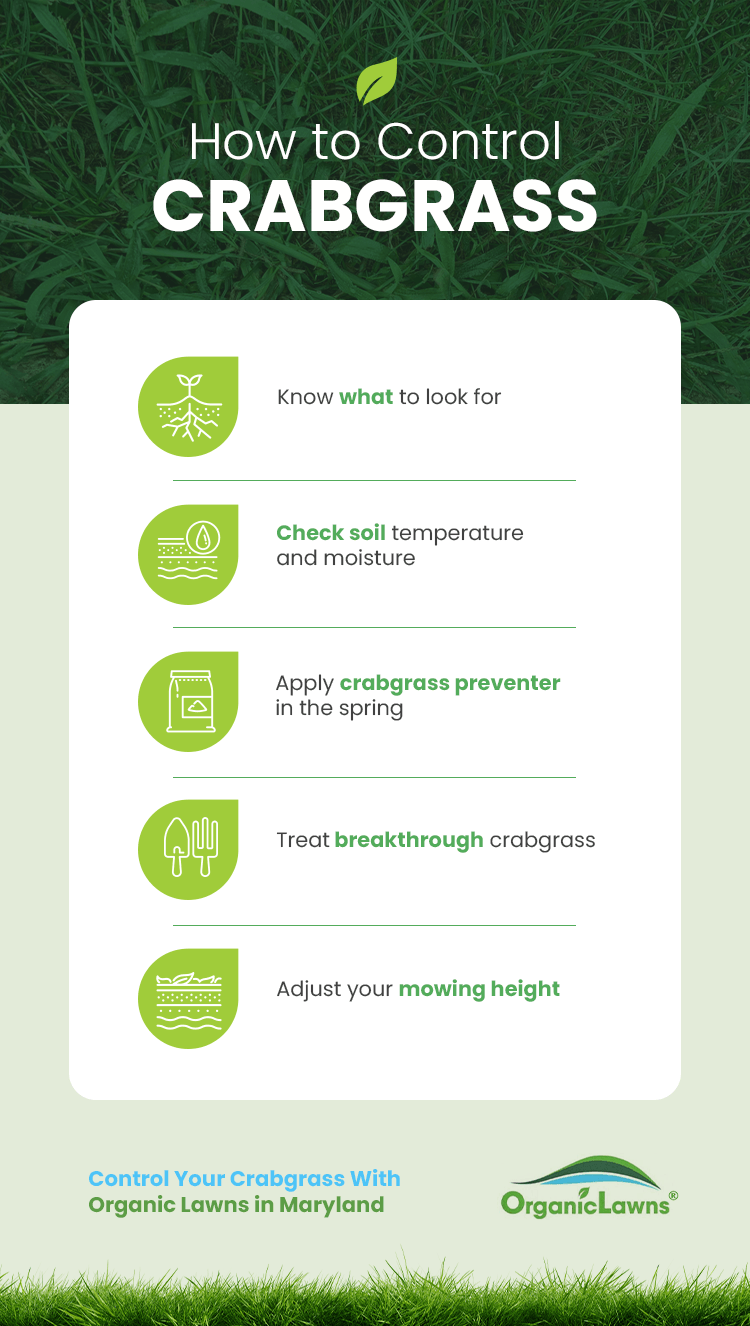 How to Control
CRABGRASS

Know what to look for

Check soil temperature and moisture

Apply crabgrass preventer in the spring

Treat breakthrough crabgrass

Adjust your mowing height

Control Your Crabgrass With Organic Lawns in Maryland

OrganicLawns®